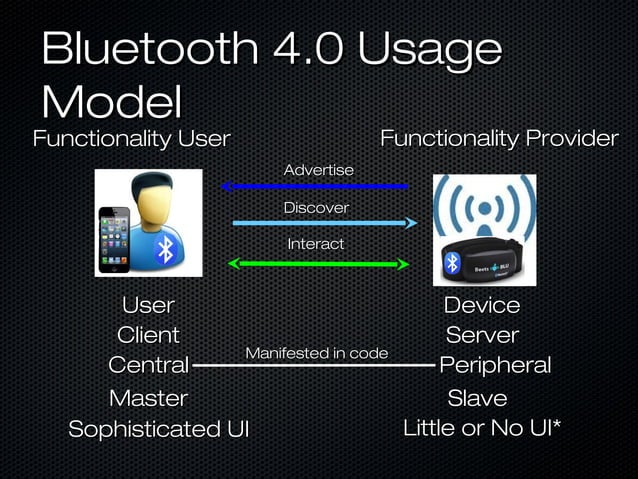 Bluetooth 4.0 Usage Model

Functionality User

Functionality Provider

Advertise

Discover

Interact

Beets BLU

User
Client
Central
Master
Sophisticated UI

Manifested in code

Device
Server
Peripheral
Slave
Little or No UI*